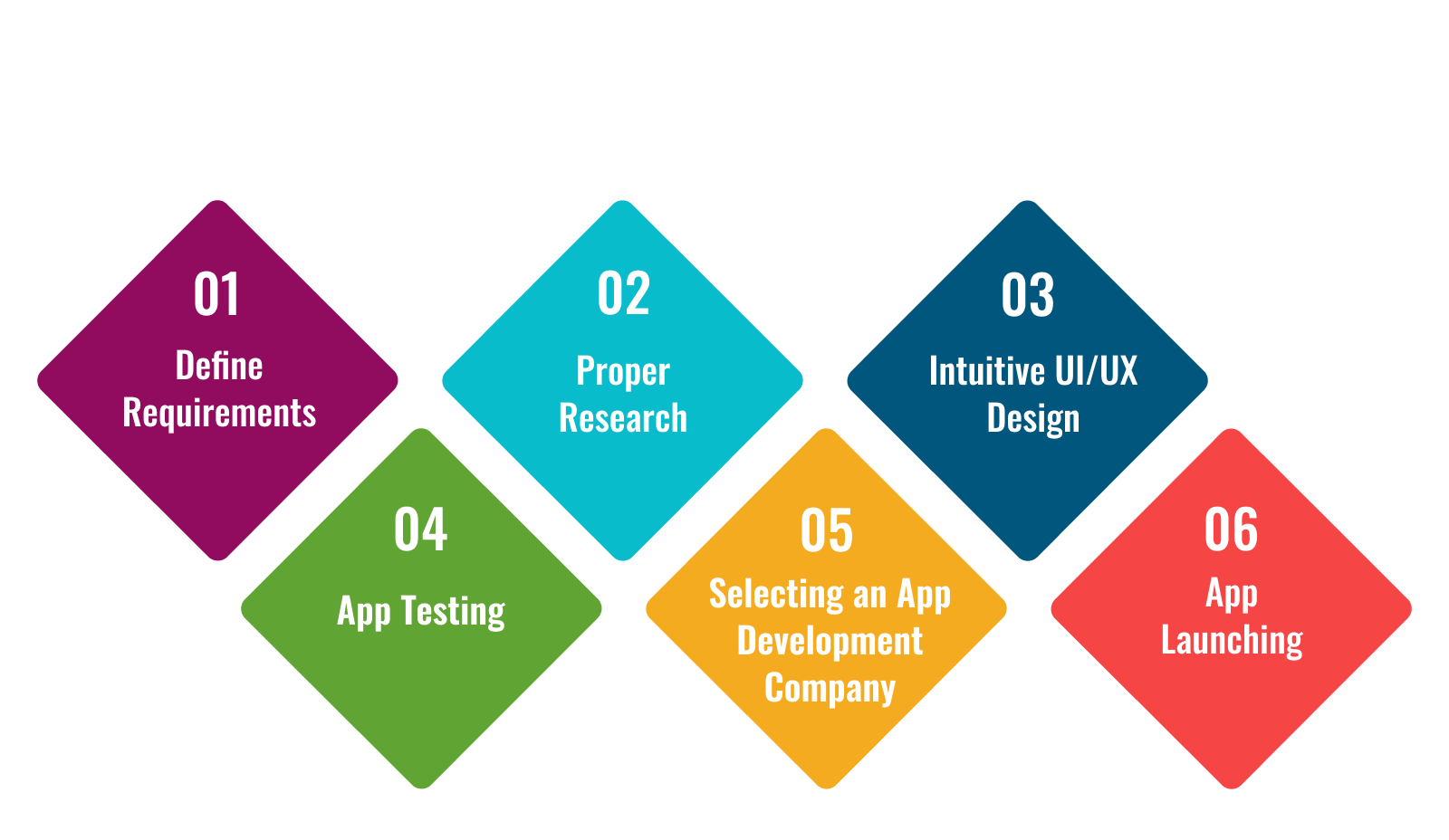 01
Define Requirements

02
Proper Research

03
Intuitive UI/UX Design

04
App Testing

05
Selecting an App Development Company

06
App Launching